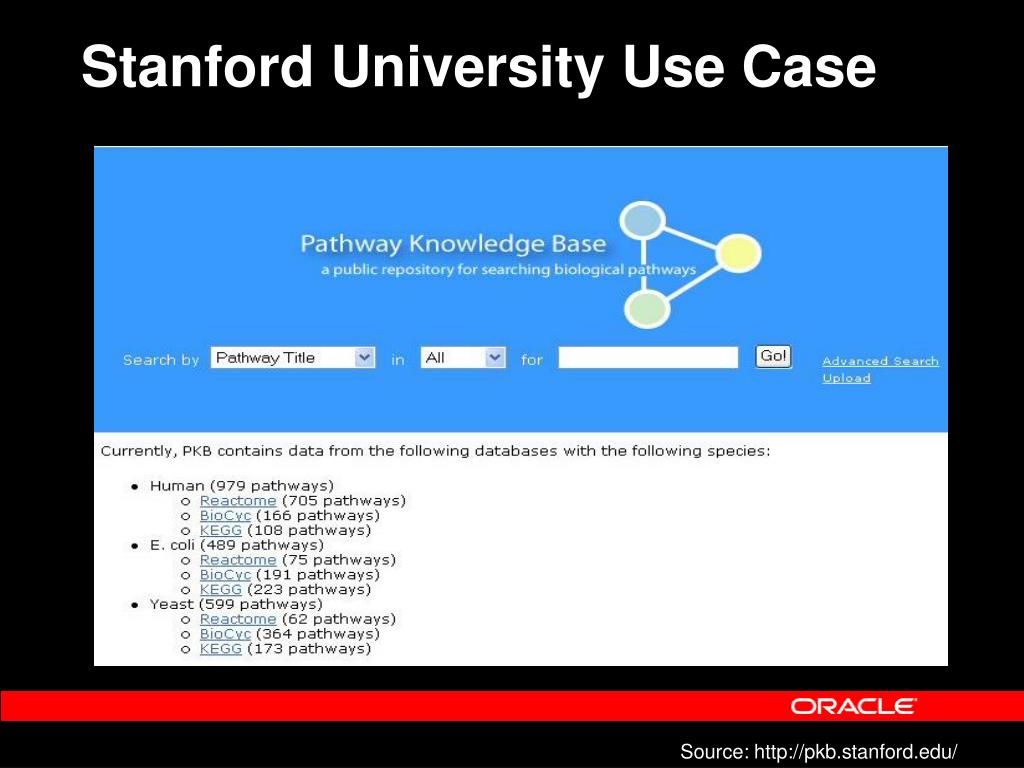 Stanford University Use Case

Pathway Knowledge Base
a public repository for searching biological pathways

Search by Pathway Title in All for Go!
Advanced Search
Upload

Currently, PKB contains data from the following databases with the following species:

- Human (979 pathways)
  - Reactome (705 pathways)
  - BioCyc (166 pathways)
  - KEGG (108 pathways)
- E. coli (489 pathways)
  - Reactome (75 pathways)
  - BioCyc (191 pathways)
  - KEGG (223 pathways)
- Yeast (599 pathways)
  - Reactome (62 pathways)
  - BioCyc (364 pathways)
  - KEGG (173 pathways)

ORACLE

Source: http://pkb.stanford.edu/